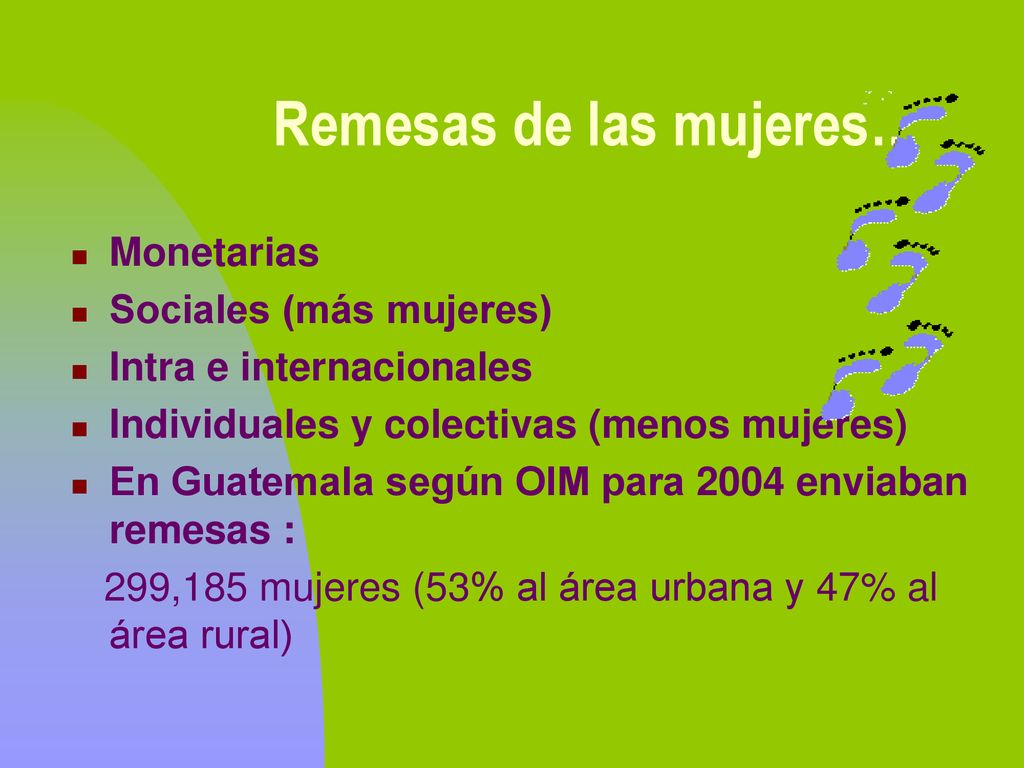 Remesas de las mujeres…

- Monetarias
- Sociales (más mujeres)
- Intra e internacionales
- Individuales y colectivas (menos mujeres)
- En Guatemala según OIM para 2004 enviaban remesas :

299,185 mujeres (53% al área urbana y 47% al área rural)